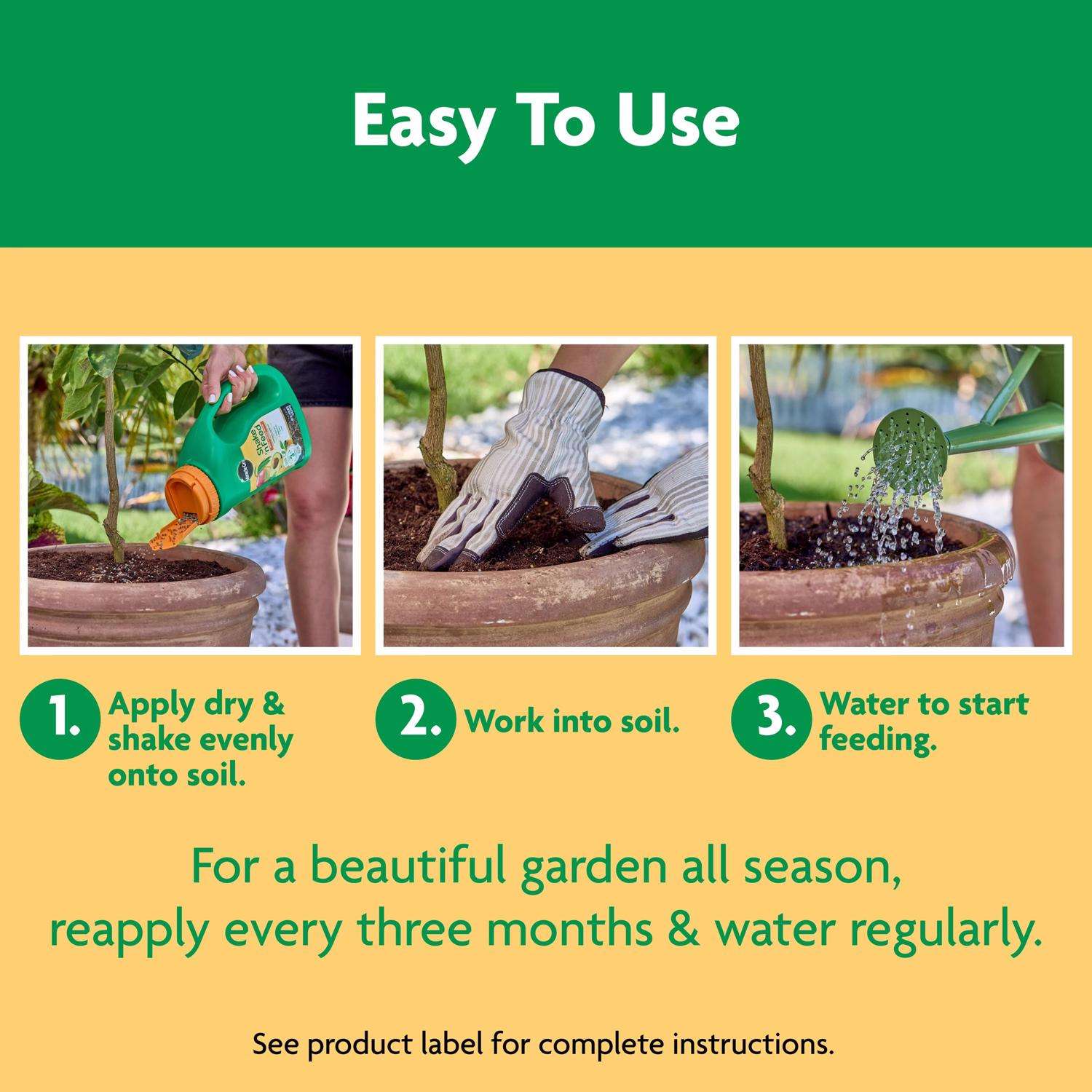 Easy To Use

Miracle-Gro
Shake 'n Feed

1. Apply dry & shake evenly onto soil.

2. Work into soil.

3. Water to start feeding.

For a beautiful garden all season, reapply every three months & water regularly.

See product label for complete instructions.